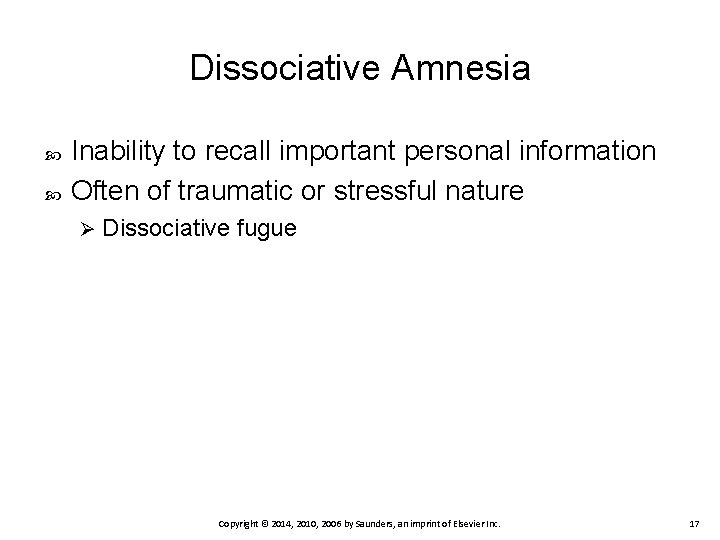 Dissociative Amnesia

Inability to recall important personal information

Often of traumatic or stressful nature

Dissociative fugue

Copyright © 2014, 2010, 2006 by Saunders, an imprint of Elsevier Inc.

17